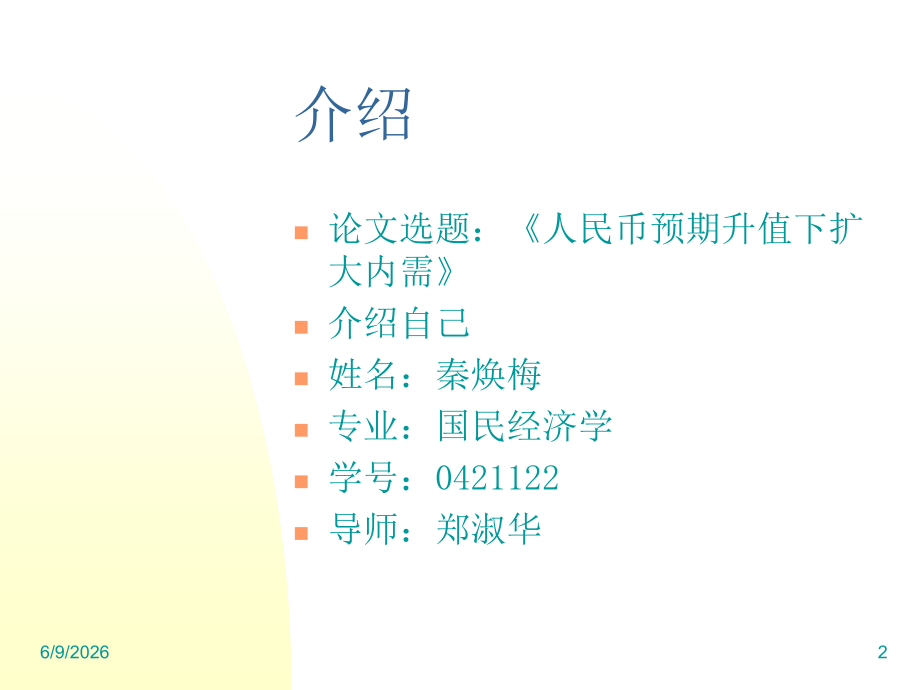 介绍

论文选题：《人民币预期升值下扩大内需》
介绍自己
姓名：秦焕梅
专业：国民经济学
学号：0421122
导师：郑淑华

6/9/2026

2